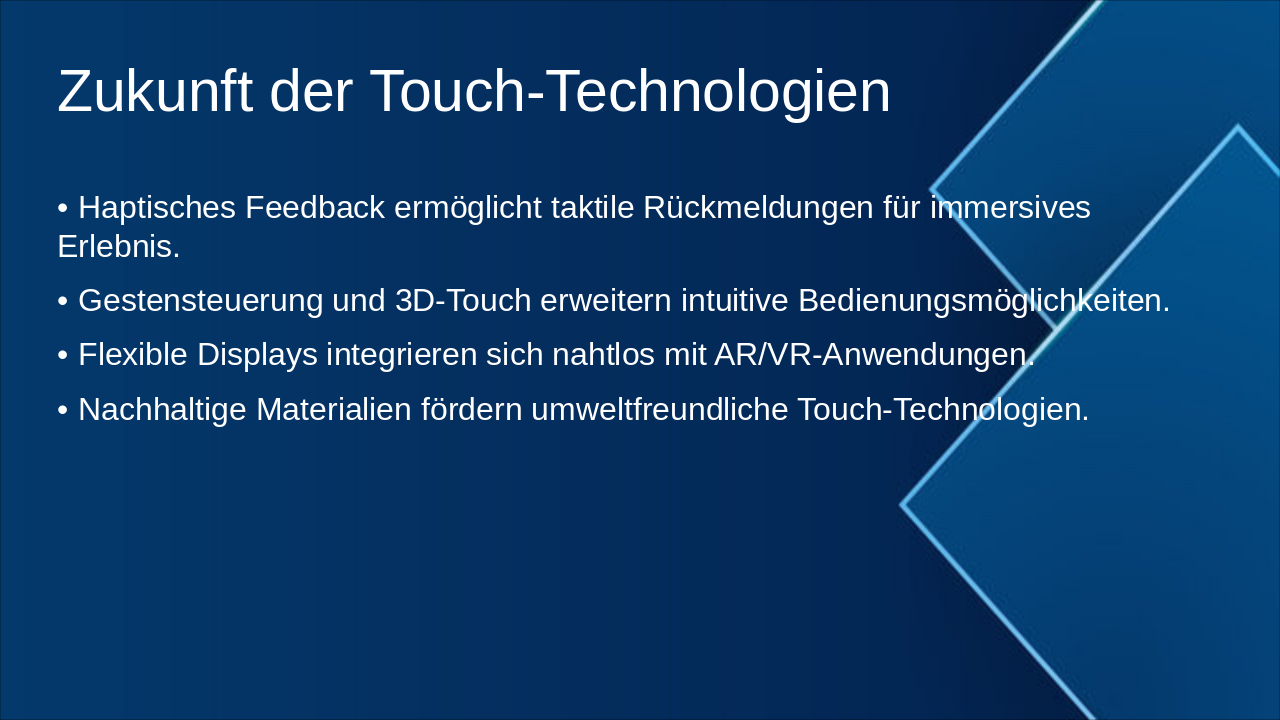 Zukunft der Touch-Technologien

• Haptisches Feedback ermöglicht taktile Rückmeldungen für immersives Erlebnis.

• Gestensteuerung und 3D-Touch erweitern intuitive Bedienungsmöglichkeiten.

• Flexible Displays integrieren sich nahtlos mit AR/VR-Anwendungen.

• Nachhaltige Materialien fördern umweltfreundliche Touch-Technologien.